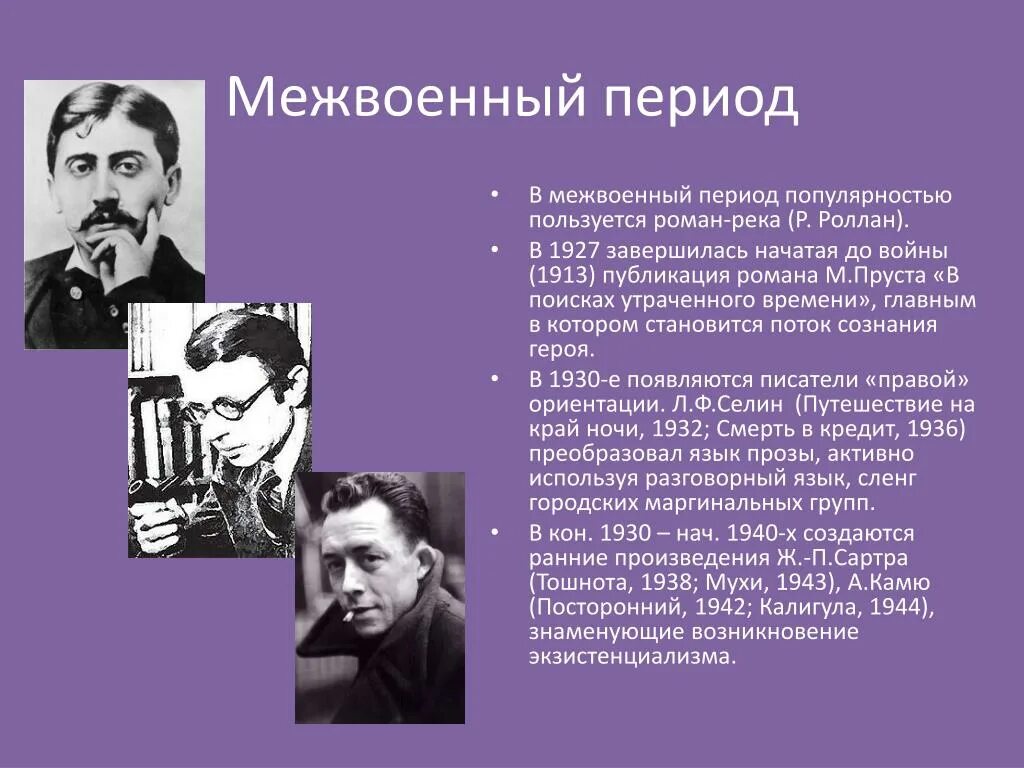 Межвоенный период

• В межвоенный период популярностью пользуется роман-река (Р. Роллан).
• В 1927 завершилась начатая до войны (1913) публикация романа М.Пруста «В поисках утраченного времени», главным в котором становится поток сознания героя.
• В 1930-е появляются писатели «правой» ориентации. Л.Ф.Селин (Путешествие на край ночи, 1932; Смерть в кредит, 1936) преобразовал язык прозы, активно используя разговорный язык, сленг городских маргинальных групп.
• В кон. 1930 – нач. 1940-х создаются ранние произведения Ж.-П.Сартра (Тошнота, 1938; Мухи, 1943), А.Камю (Посторонний, 1942; Калигула, 1944), знаменующие возникновение экзистенциализма.